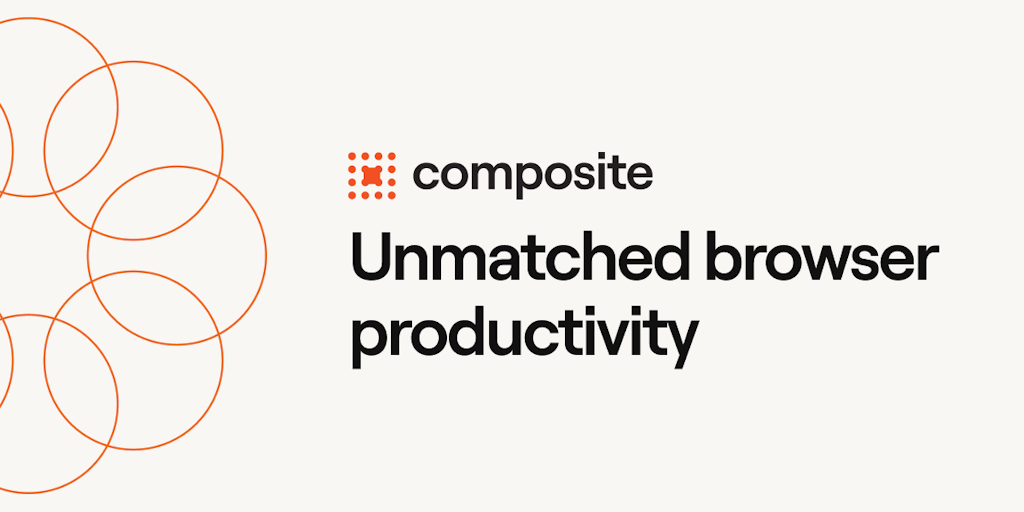 composite

Unmatched browser productivity